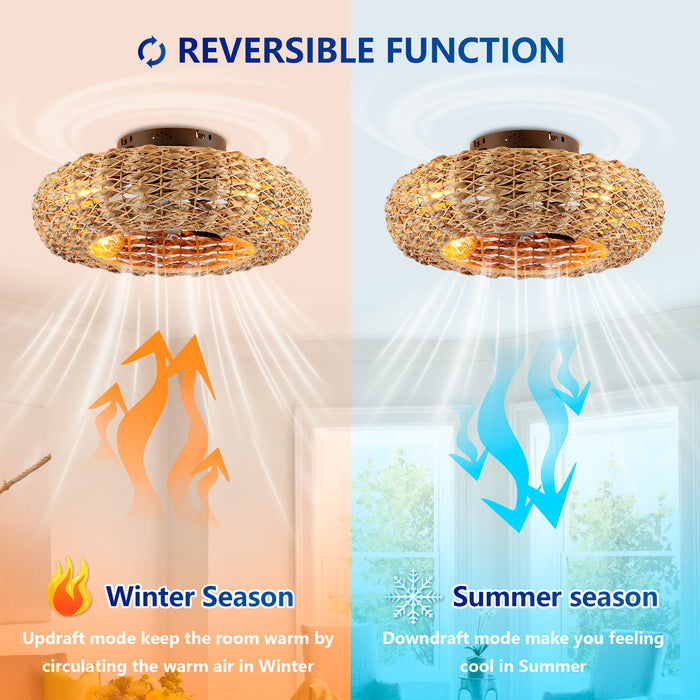 REVERSIBLE FUNCTION

Winter Season

Updraft mode keep the room warm by circulating the warm air in Winter

Summer season

Downdraft mode make you feeling cool in Summer